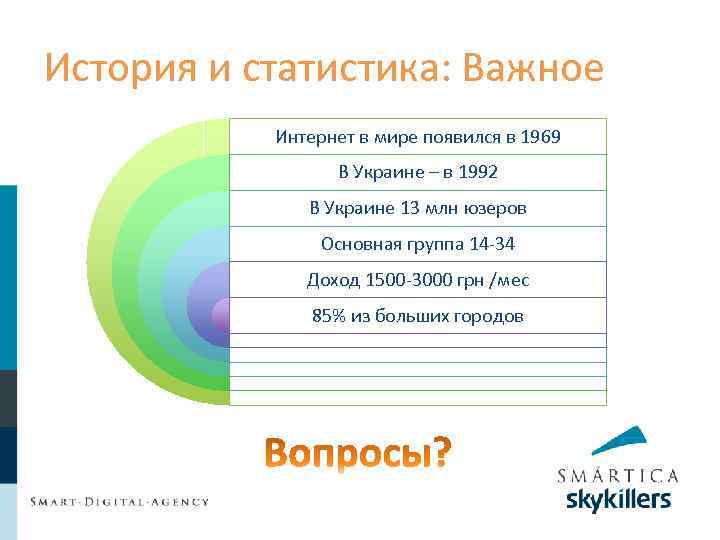 История и статистика: Важное

Интернет в мире появился в 1969

В Украине – в 1992

В Украине 13 млн юзеров

Основная группа 14-34

Доход 1500-3000 грн /мес

85% из больших городов

Вопросы?

SMART-DIGITAL-AGENCY

SMÁRTICA
skykillers